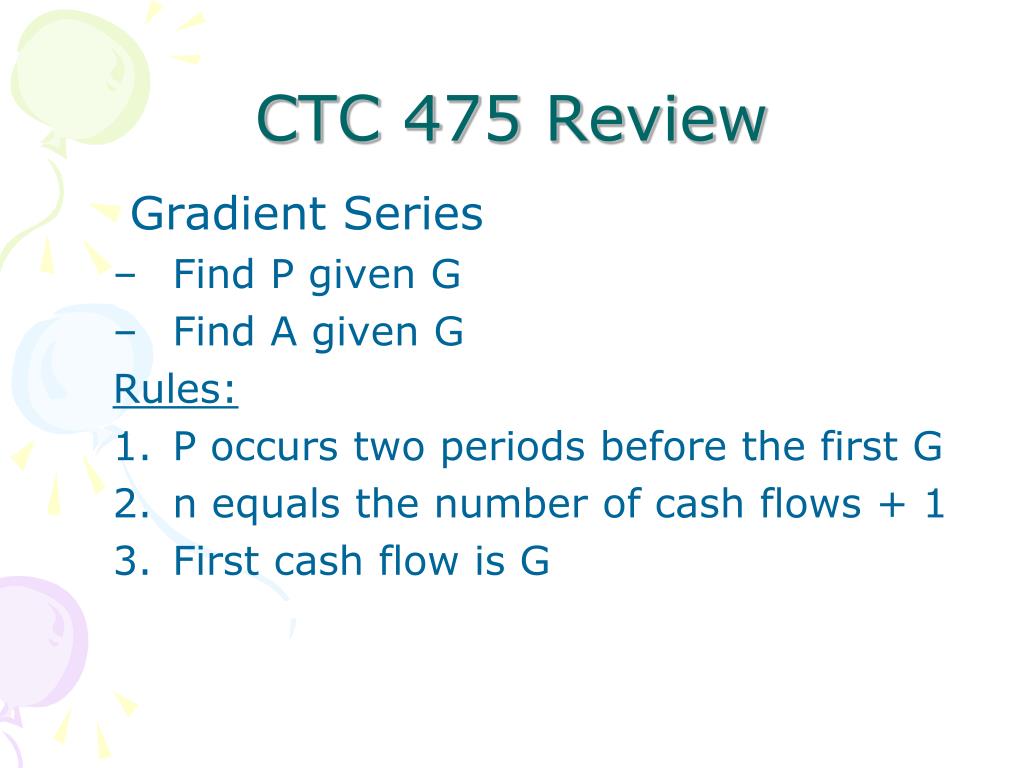 CTC 475 Review

Gradient Series
– Find P given G
– Find A given G
Rules:
1. P occurs two periods before the first G
2. n equals the number of cash flows + 1
3. First cash flow is G